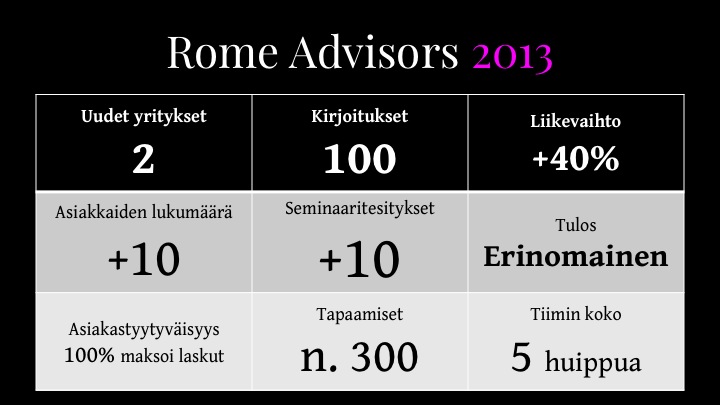 Rome Advisors 2013

| Uudet yritykset 2 | Kirjoitukset 100 | Liikevaihto +40% |
|---|---|---|
| Asiakkaiden lukumäärä +10 | Seminaaritesitykset +10 | Tulos Erinomainen |
| Asiakastyytyväisyys 100% maksoi laskut | Tapaamiset n. 300 | Tiimin koko 5 huippua |